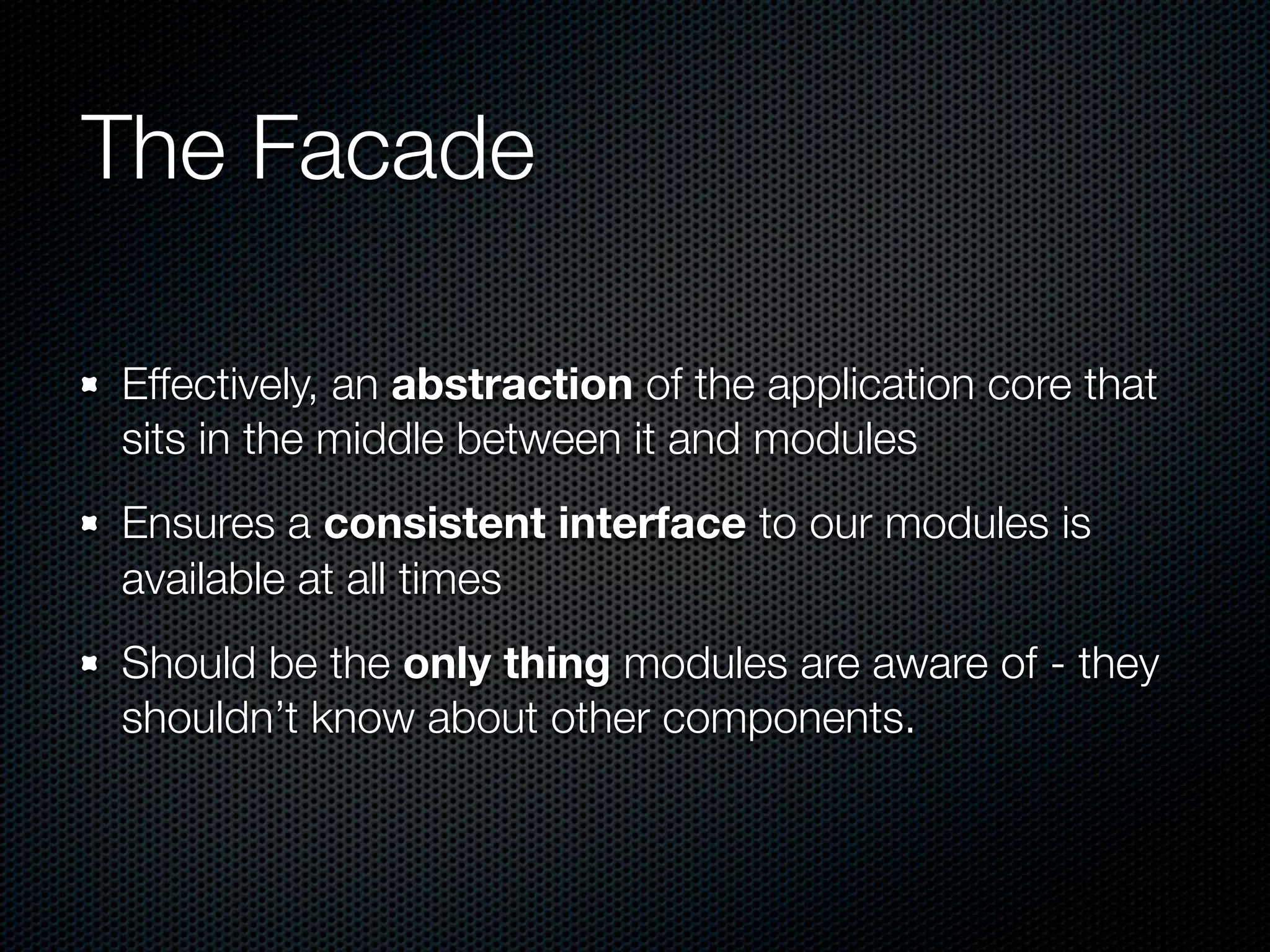 The Facade

Effectively, an abstraction of the application core that sits in the middle between it and modules

Ensures a consistent interface to our modules is available at all times

Should be the only thing modules are aware of - they shouldn’t know about other components.